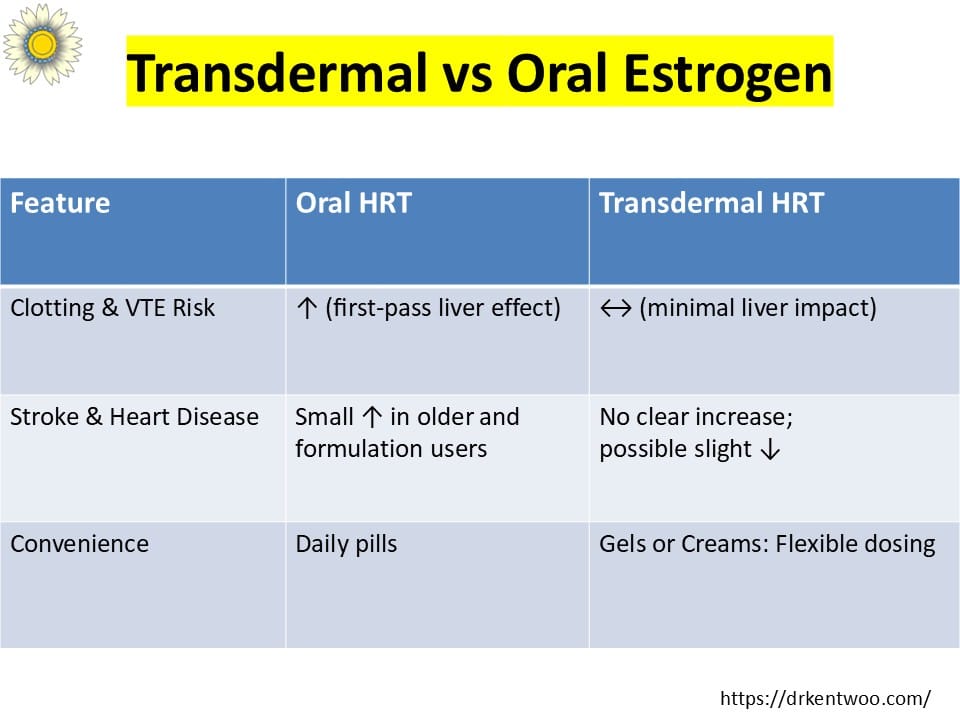 Transdermal vs Oral Estrogen

| Feature | Oral HRT | Transdermal HRT |
|---|---|---|
| Clotting & VTE Risk | ↑ (first-pass liver effect) | ↔ (minimal liver impact) |
| Stroke & Heart Disease | Small ↑ in older and formulation users | No clear increase; possible slight ↓ |
| Convenience | Daily pills | Gels or Creams: Flexible dosing |

https://drkentwoo.com/